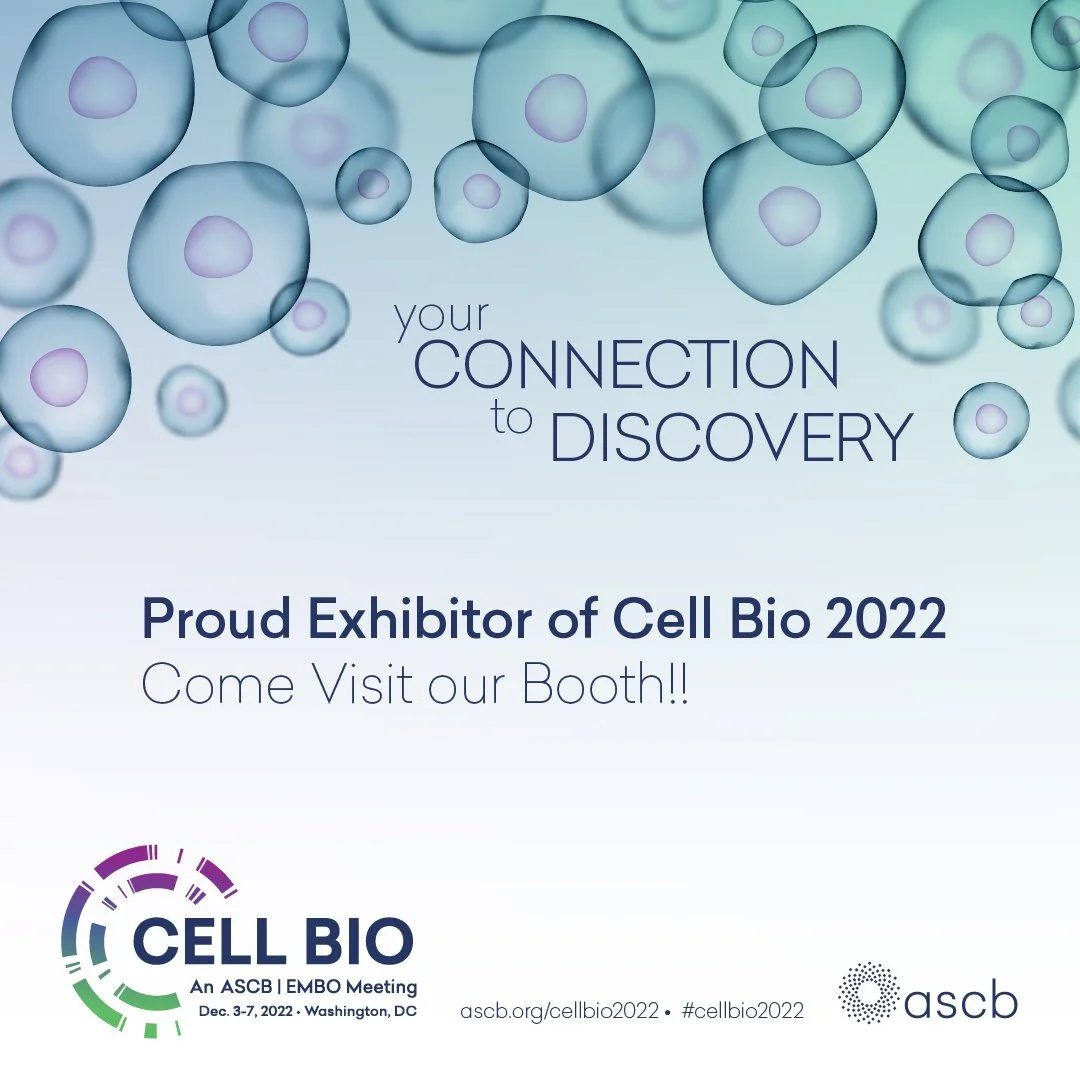 your CONNECTION to DISCOVERY

Proud Exhibitor of Cell Bio 2022
Come Visit our Booth!!

CELL BIO
An ASCB | EMBO Meeting
Dec. 3-7, 2022 • Washington, DC

ascb.org/cellbio2022 • #cellbio2022

ascb